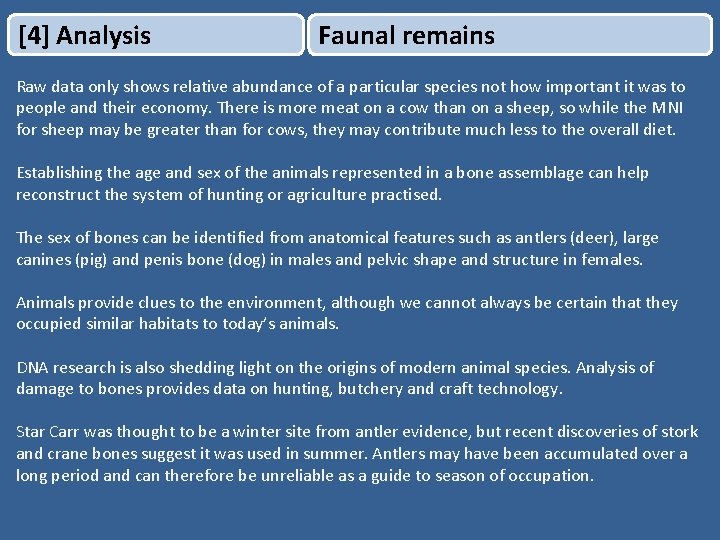 [4] Analysis

Faunal remains

Raw data only shows relative abundance of a particular species not how important it was to people and their economy. There is more meat on a cow than on a sheep, so while the MNI for sheep may be greater than for cows, they may contribute much less to the overall diet.

Establishing the age and sex of the animals represented in a bone assemblage can help reconstruct the system of hunting or agriculture practised.

The sex of bones can be identified from anatomical features such as antlers (deer), large canines (pig) and penis bone (dog) in males and pelvic shape and structure in females.

Animals provide clues to the environment, although we cannot always be certain that they occupied similar habitats to today's animals.

DNA research is also shedding light on the origins of modern animal species. Analysis of damage to bones provides data on hunting, butchery and craft technology.

Star Carr was thought to be a winter site from antler evidence, but recent discoveries of stork and crane bones suggest it was used in summer. Antlers may have been accumulated over a long period and can therefore be unreliable as a guide to season of occupation.